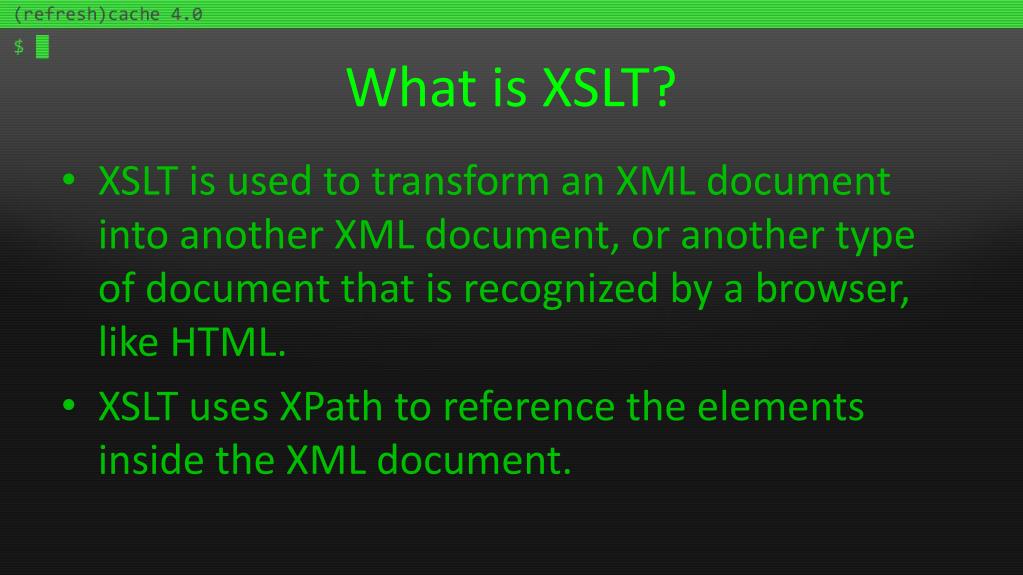 (refresh)cache 4.0

$

What is XSLT?

• XSLT is used to transform an XML document into another XML document, or another type of document that is recognized by a browser, like HTML.

• XSLT uses XPath to reference the elements inside the XML document.